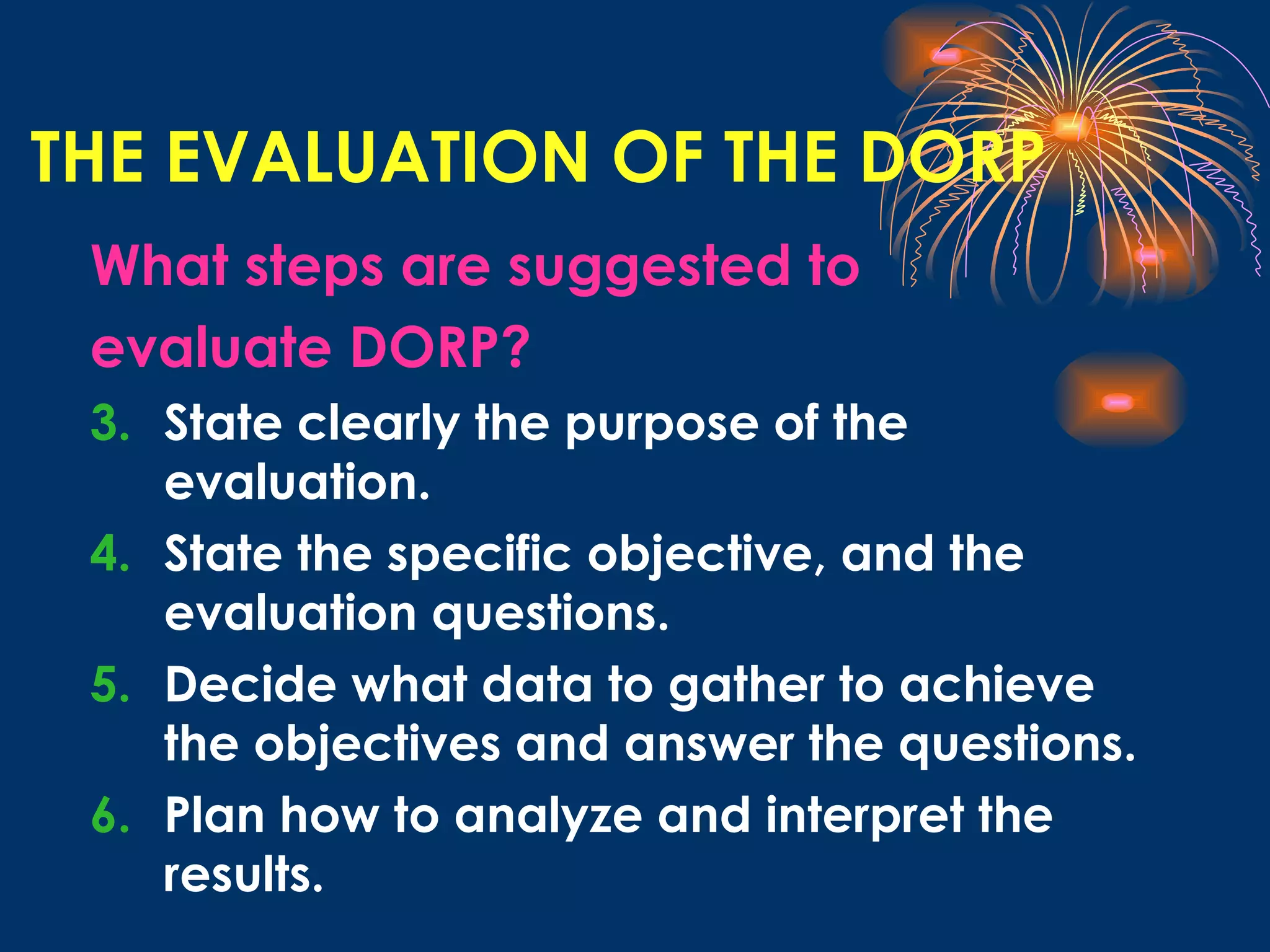 THE EVALUATION OF THE DORP

What steps are suggested to evaluate DORP?

3. State clearly the purpose of the evaluation.
4. State the specific objective, and the evaluation questions.
5. Decide what data to gather to achieve the objectives and answer the questions.
6. Plan how to analyze and interpret the results.